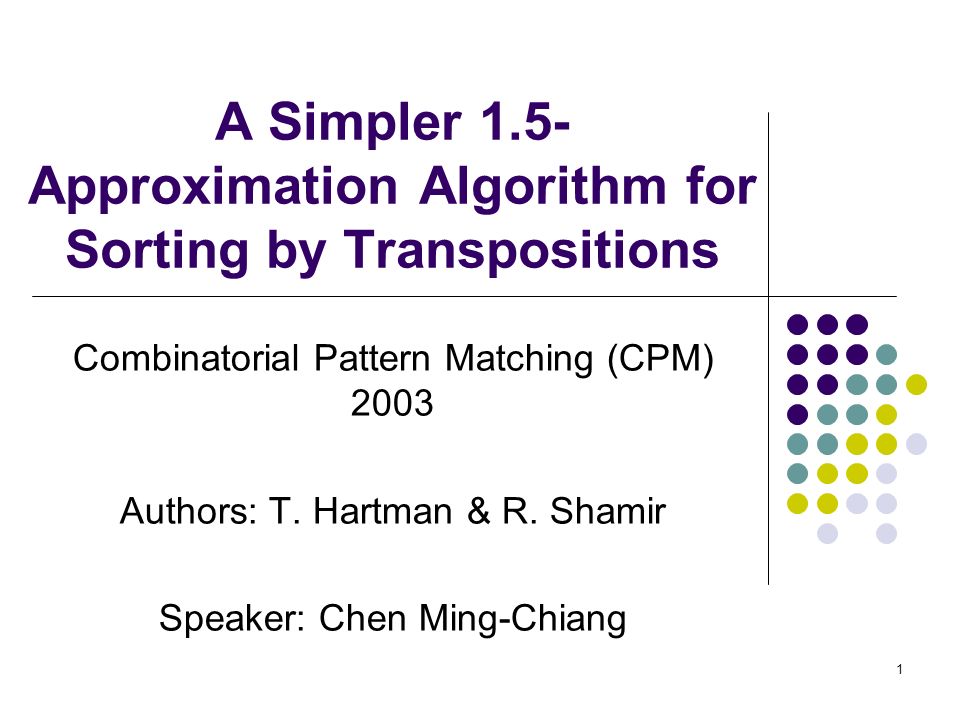 A Simpler 1.5-Approximation Algorithm for Sorting by Transpositions

Combinatorial Pattern Matching (CPM) 2003

Authors: T. Hartman & R. Shamir

Speaker: Chen Ming-Chiang

1